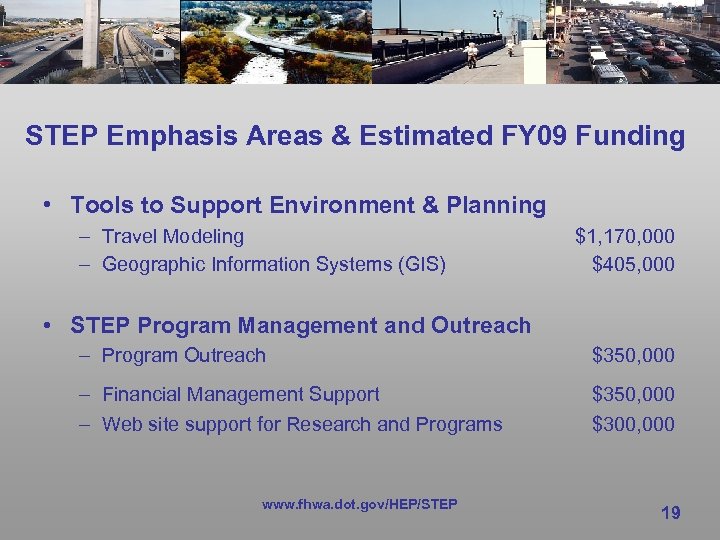 STEP Emphasis Areas & Estimated FY09 Funding

• Tools to Support Environment & Planning
– Travel Modeling $1,170,000
– Geographic Information Systems (GIS) $405,000

• STEP Program Management and Outreach
– Program Outreach $350,000
– Financial Management Support $350,000
– Web site support for Research and Programs $300,000

www.fhwa.dot.gov/HEP/STEP

19